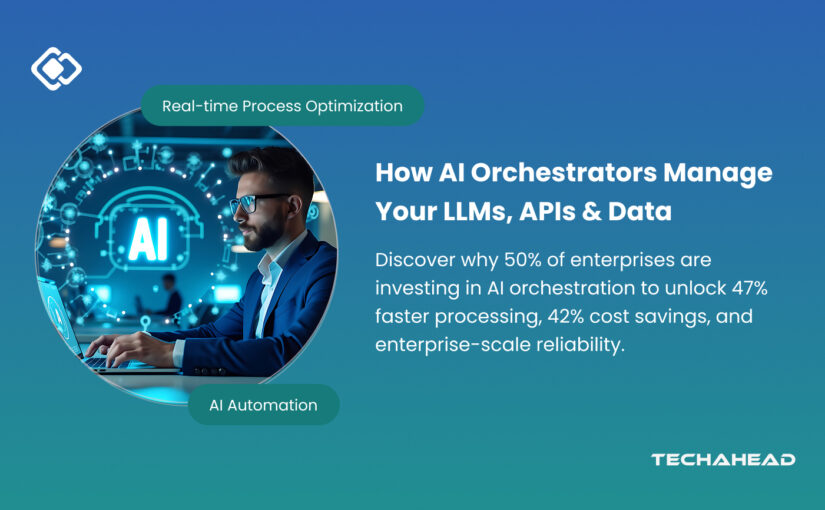 Real-time Process Optimization

AI

AI Automation

How AI Orchestrators Manage Your LLMs, APIs & Data

Discover why 50% of enterprises are investing in AI orchestration to unlock 47% faster processing, 42% cost savings, and enterprise-scale reliability.

TECHAHEAD